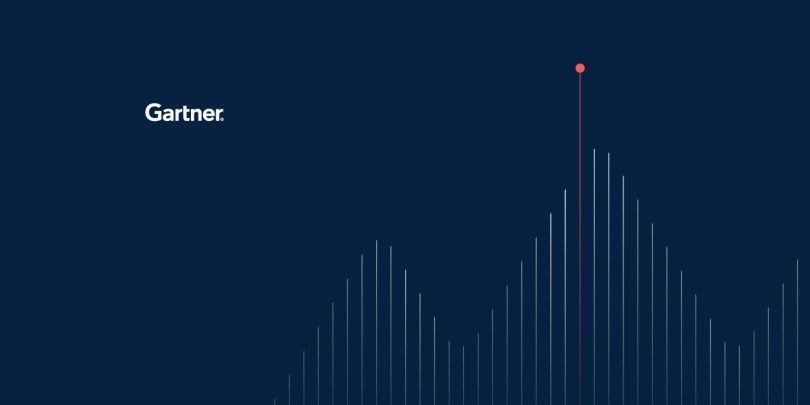 Gartner.